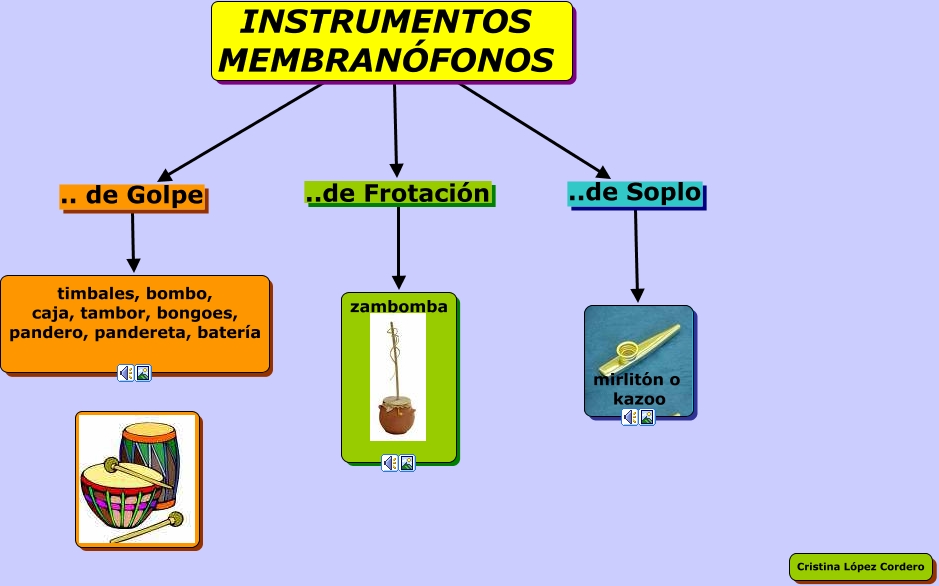 INSTRUMENTOS MEMBRANÓFONOS

.. de Golpe

timbales, bombo, caja, tambor, bongoes, pandero, pandereta, batería

..de Frotación

zambomba

..de Soplo

mirlitón o kazoo

Cristina López Cordero